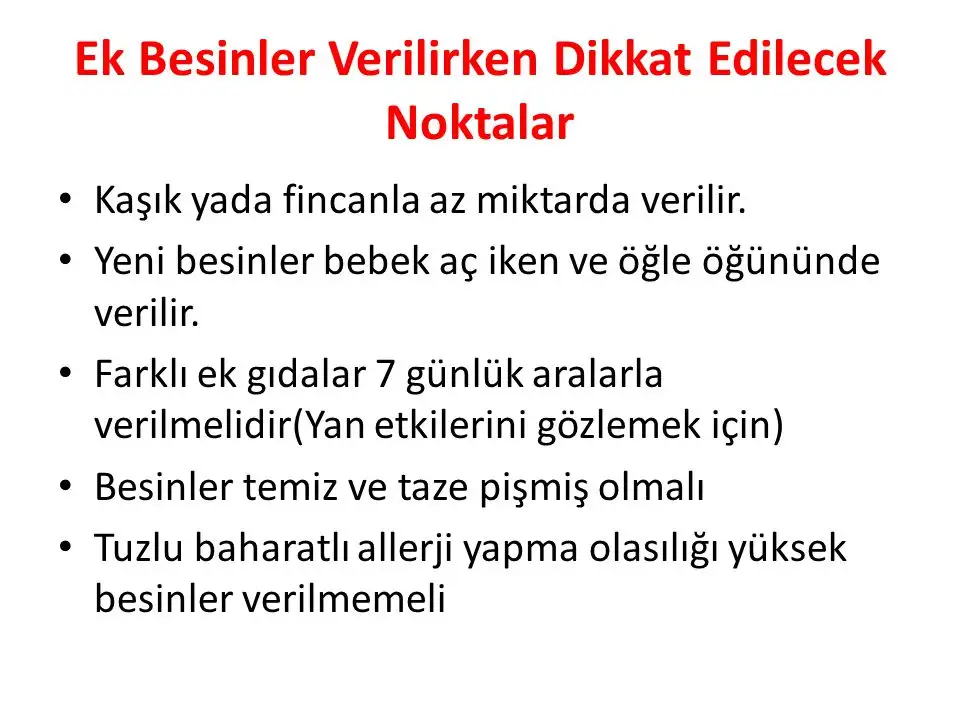 Ek Besinler Verilirken Dikkat Edilecek Noktalar

• Kaşık yada fincanla az miktarda verilir.
• Yeni besinler bebek aç iken ve öğle öğününde verilir.
• Farklı ek gıdalar 7 günlük aralarla verilmelidir(Yan etkilerini gözlemek için)
• Besinler temiz ve taze pişmiş olmalı
• Tuzlu baharatlı allerji yapma olasılığı yüksek besinler verilmemeli